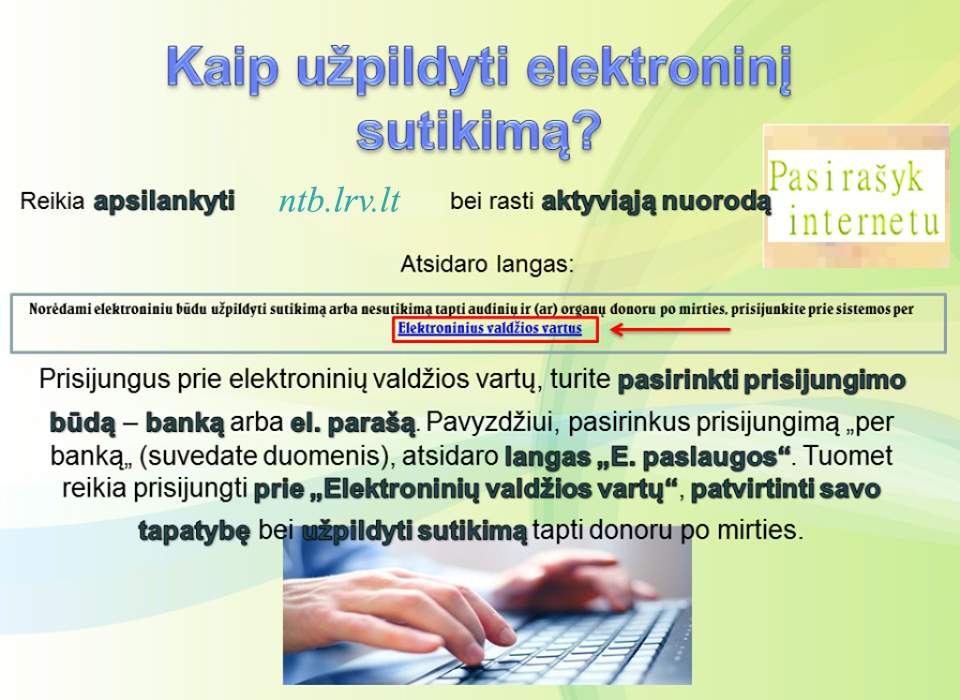 Kaip užpildyti elektroninį sutikimą?

Reikia apsilankyti ntb.lrv.lt bei rasti aktyviąją nuorodą

Pasirašyk internetu

Atsidaro langas:

Norėdami elektroniniu būdu užpildyti sutikimą arba nesutikimą tapti audinių ir (ar) organų donoru po mirties, prisijunkite prie sistemos per Elektroninius valdžios vartus

Prisijungus prie elektroninių valdžios vartų, turite pasirinkti prisijungimo būdą – banką arba el. parašą. Pavyzdžiui, pasirinkus prisijungimą „per banką„ (suvedate duomenis), atsidaro langas „E. paslaugos“. Tuomet reikia prisijungti prie „Elektroninių valdžios vartų“, patvirtinti savo tapatybę bei užpildyti sutikimą tapti donoru po mirties.